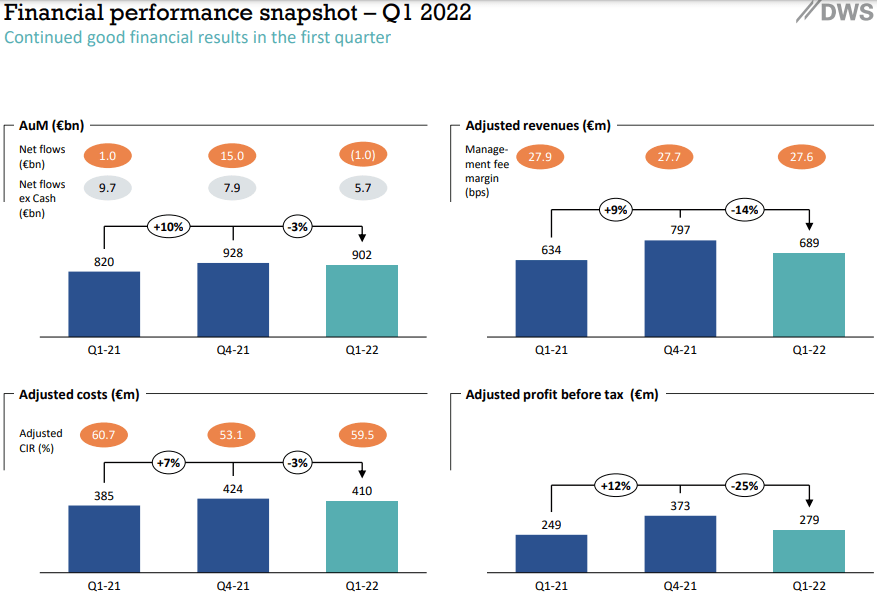 Financial performance snapshot – Q1 2022
Continued good financial results in the first quarter

DWS

AuM (€bn)

Net flows (€bn) 1.0 15.0 (1.0)
Net flows ex Cash (€bn) 9.7 7.9 5.7

+10% -3%

820 928 902

Q1-21 Q4-21 Q1-22

Adjusted revenues (€m)

Management fee margin (bps) 27.9 27.7 27.6

+9% -14%

634 797 689

Q1-21 Q4-21 Q1-22

Adjusted costs (€m)

Adjusted CIR (%) 60.7 53.1 59.5

+7% -3%

385 424 410

Q1-21 Q4-21 Q1-22

Adjusted profit before tax (€m)

+12% -25%

249 373 279

Q1-21 Q4-21 Q1-22